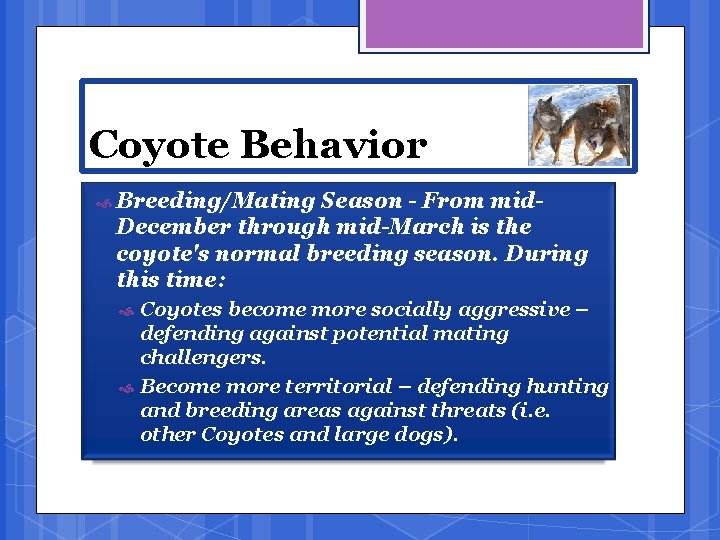 Coyote Behavior

Breeding/Mating Season - From mid-December through mid-March is the coyote's normal breeding season. During this time:

Coyotes become more socially aggressive – defending against potential mating challengers.

Become more territorial – defending hunting and breeding areas against threats (i.e. other Coyotes and large dogs).